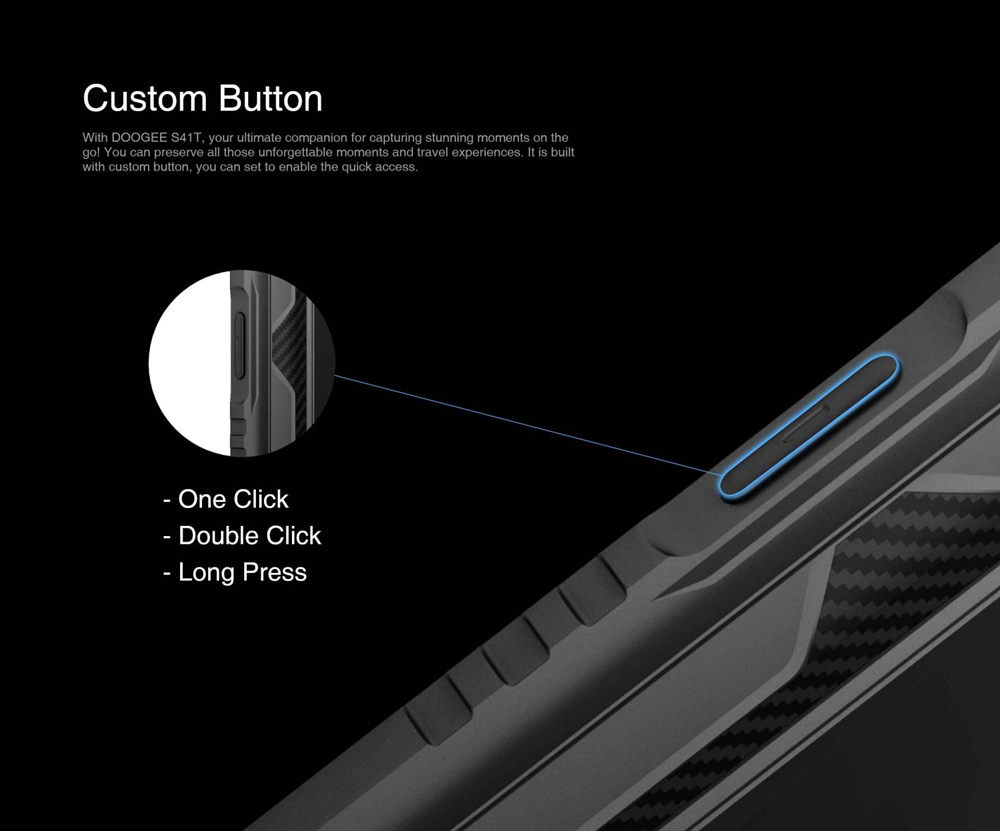 Custom Button

With DOOGEE S41T, your ultimate companion for capturing stunning moments on the go! You can preserve all those unforgettable moments and travel experiences. It is built with custom button, you can set to enable the quick access.

- One Click
- Double Click
- Long Press